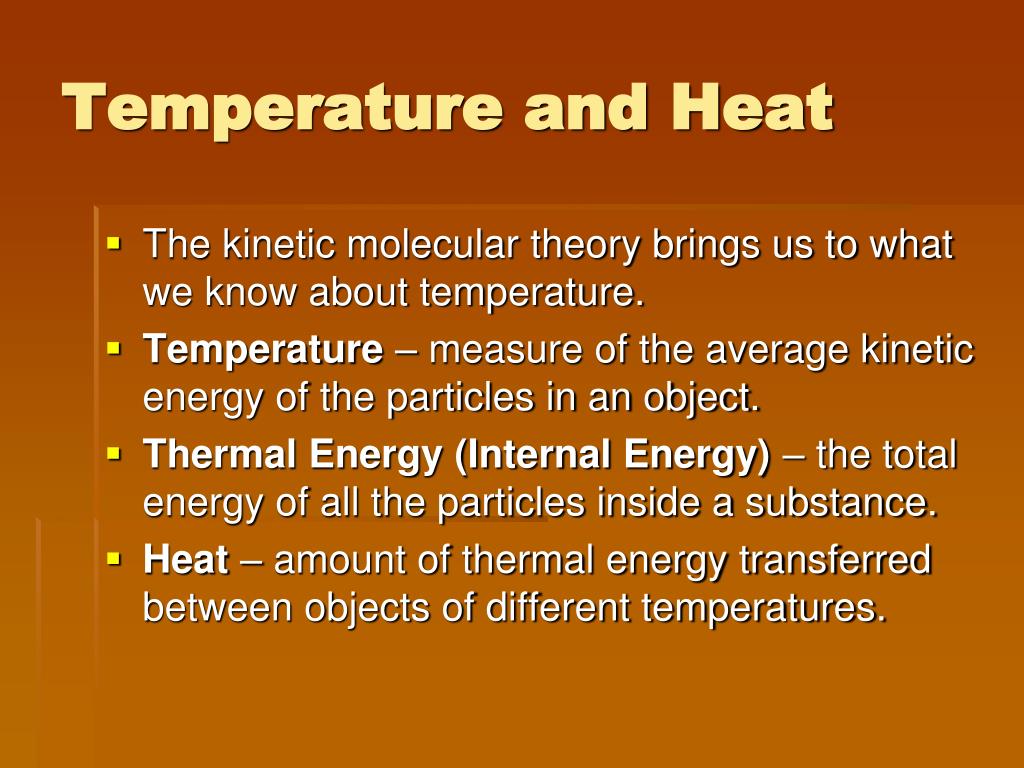 Temperature and Heat

- The kinetic molecular theory brings us to what we know about temperature.
- Temperature – measure of the average kinetic energy of the particles in an object.
- Thermal Energy (Internal Energy) – the total energy of all the particles inside a substance.
- Heat – amount of thermal energy transferred between objects of different temperatures.